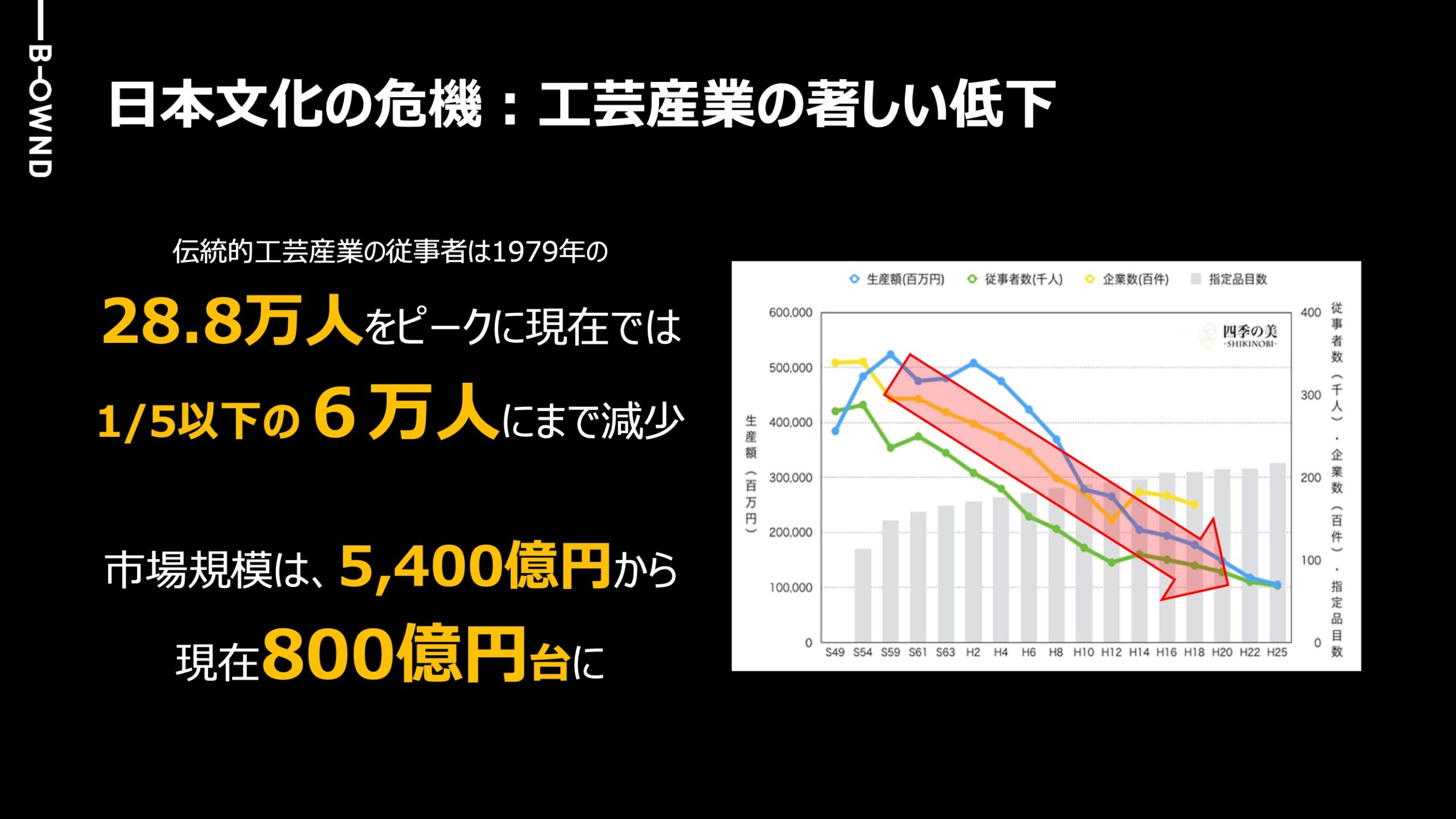 B-OWND

日本文化の危機：工芸産業の著しい低下

伝統的工芸産業の従事者は1979年の

28.8万人をピークに現在では

1/5以下の 6 万人にまで減少

市場規模は、5,400億円から

現在800億円台に

生産額(百万円) 従事者数(千人) 企業数(百件) 指定品目数

四季の美 -SHIKINOBI-

生産額（百万円）

600,000
500,000
400,000
300,000
200,000
100,000
0

400
300
200
100
0

従事者数（千人）・企業数（百件）・指定品目数

S49 S54 S59 S61 S63 H2 H4 H6 H8 H10 H12 H14 H16 H18 H20 H22 H25